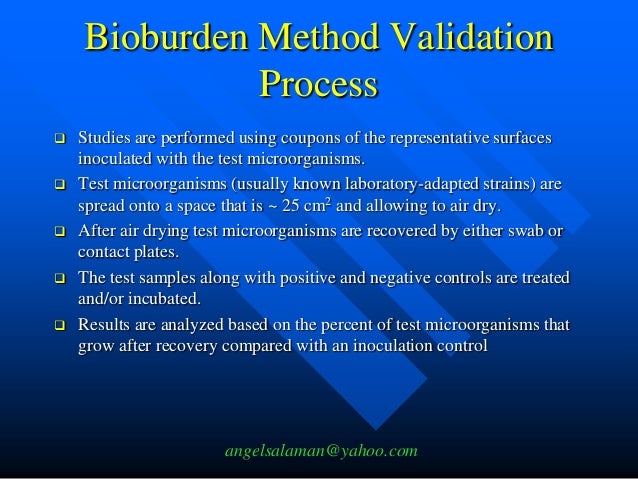 Bioburden Method Validation Process

❑ Studies are performed using coupons of the representative surfaces inoculated with the test microorganisms.

❑ Test microorganisms (usually known laboratory-adapted strains) are spread onto a space that is ~ 25 $cm^2$ and allowing to air dry.

❑ After air drying test microorganisms are recovered by either swab or contact plates.

❑ The test samples along with positive and negative controls are treated and/or incubated.

❑ Results are analyzed based on the percent of test microorganisms that grow after recovery compared with an inoculation control

angelsalaman@yahoo.com